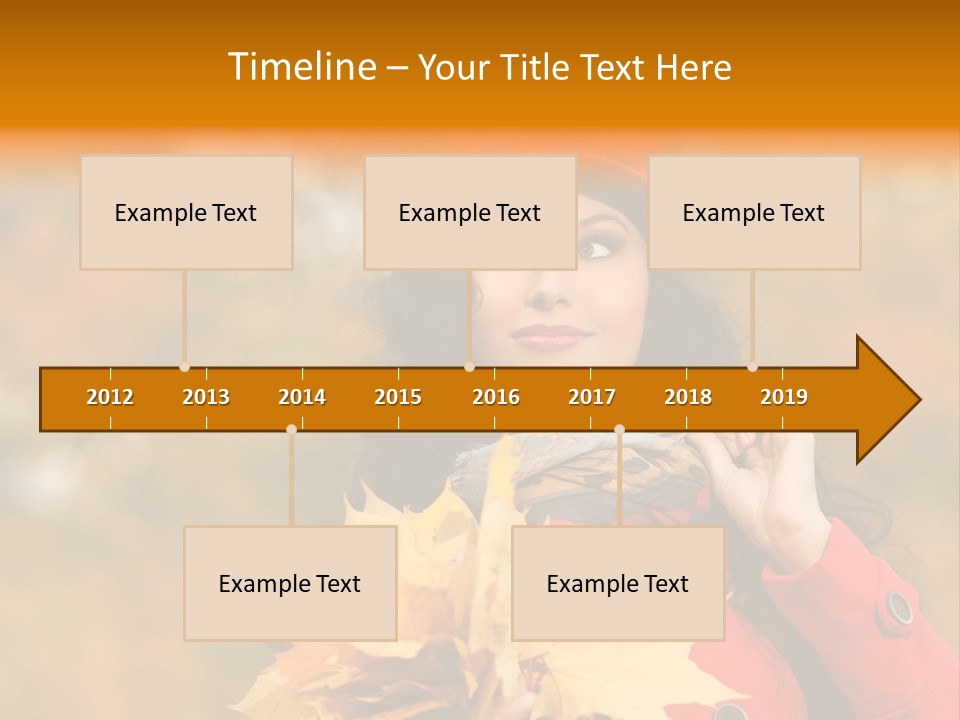 Timeline – Your Title Text Here

Example Text

Example Text

Example Text

2012 2013 2014 2015 2016 2017 2018 2019

Example Text

Example Text